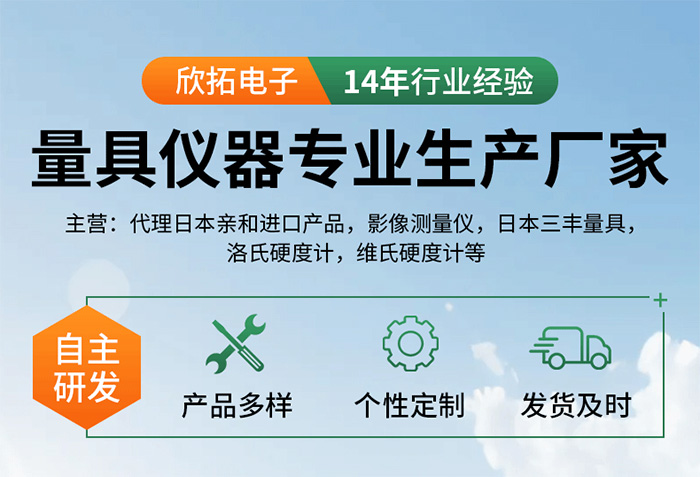 欣拓电子 14年行业经验

量具仪器专业生产厂家

主营：代理日本亲和进口产品，影像测量仪，日本三丰量具，洛氏硬度计，维氏硬度计等

自主研发

产品多样

个性定制

发货及时